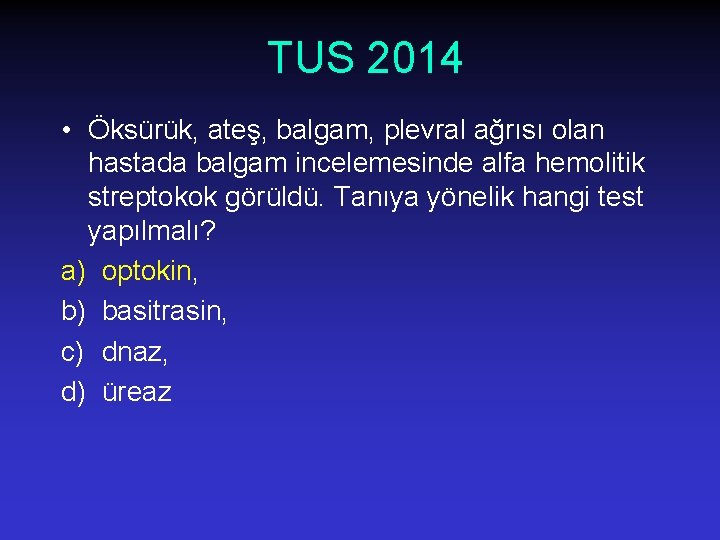 TUS 2014

• Öksürük, ateş, balgam, plevral ağrısı olan hastada balgam incelemesinde alfa hemolitik streptokok görüldü. Tanıya yönelik hangi test yapılmalı?

a) optokin,
b) basitrasin,
c) dnaz,
d) üreaz